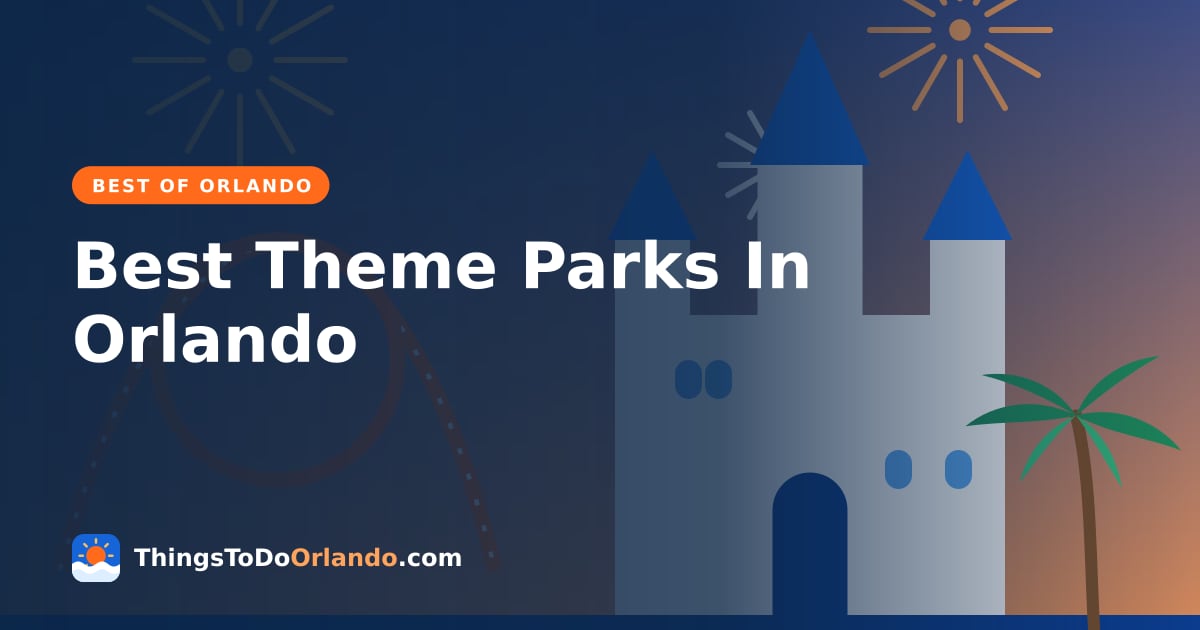 BEST OF ORLANDO

Best Theme Parks In Orlando

ThingsToDoOrlando.com